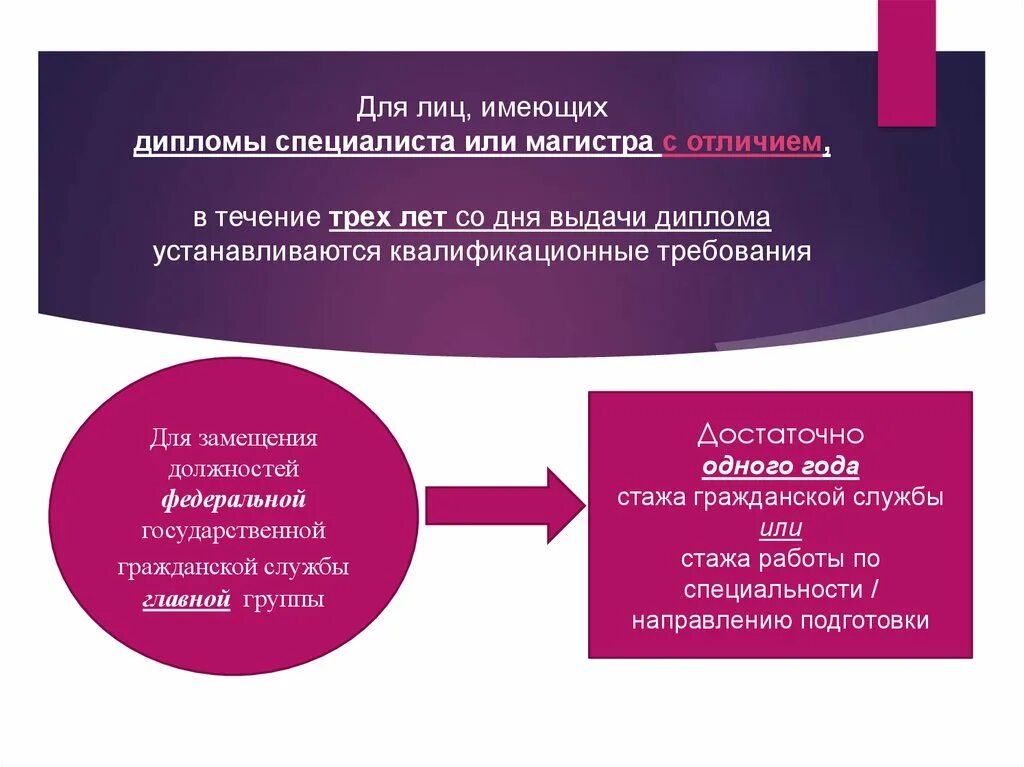 Для лиц, имеющих
дипломы специалиста или магистра с отличием,

в течение трех лет со дня выдачи диплома
устанавливаются квалификационные требования

Для замещения должностей федеральной государственной гражданской службы главной группы

Достаточно
одного года
стажа гражданской службы
или
стажа работы по специальности / направлению подготовки